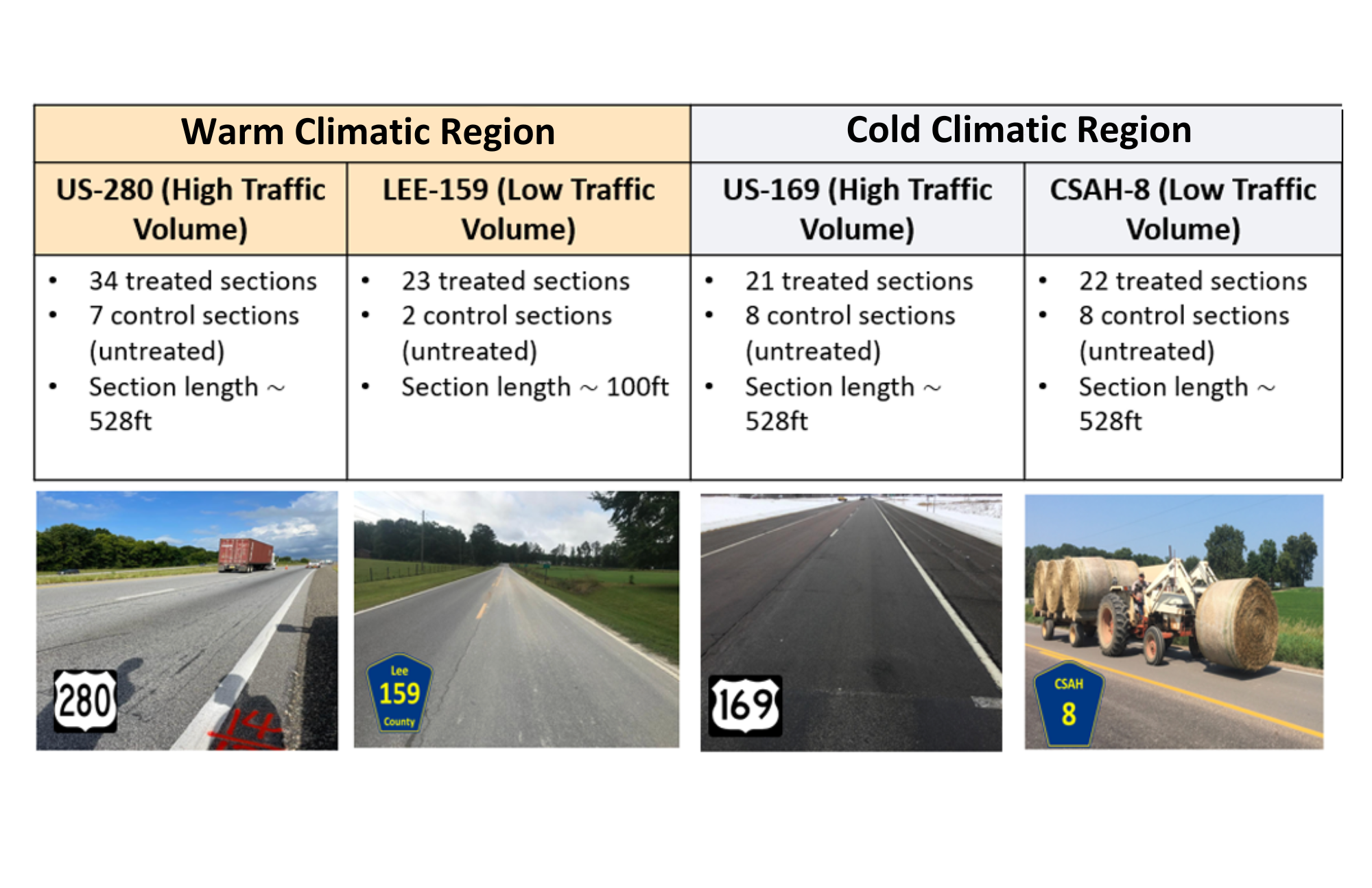 | Warm Climatic Region | | Cold Climatic Region | |
|---|---|---|---|
| US-280 (High Traffic Volume) | LEE-159 (Low Traffic Volume) | US-169 (High Traffic Volume) | CSAH-8 (Low Traffic Volume) |
| • 34 treated sections • 7 control sections (untreated) • Section length ~ 528ft | • 23 treated sections • 2 control sections (untreated) • Section length ~ 100ft | • 21 treated sections • 8 control sections (untreated) • Section length ~ 528ft | • 22 treated sections • 8 control sections (untreated) • Section length ~ 528ft |

280

14

Lee
159
County

169

CSAH
8